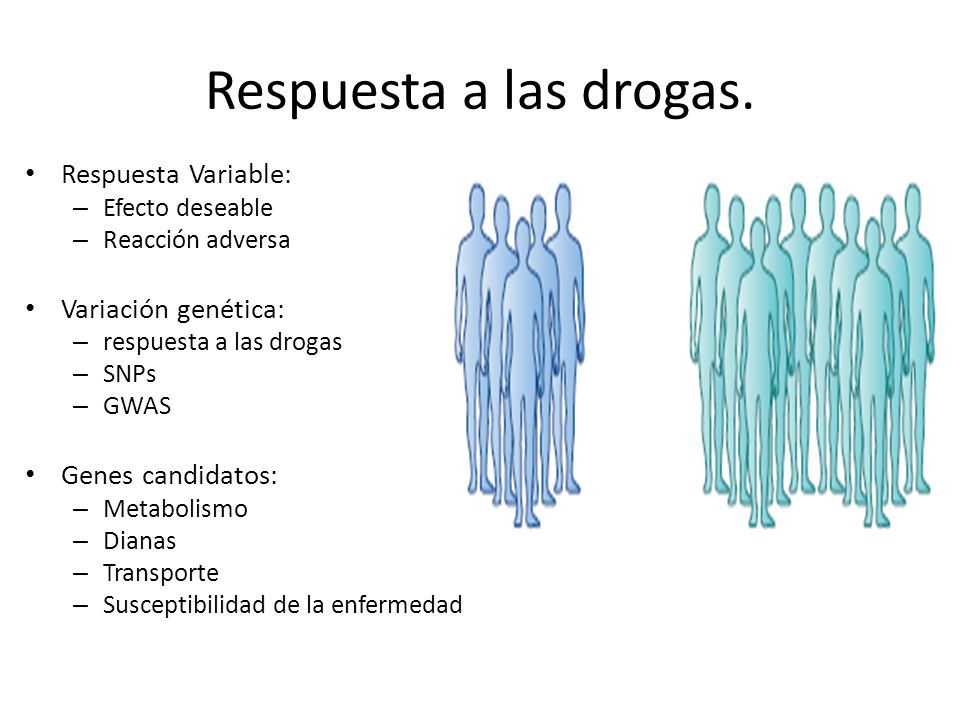 Respuesta a las drogas.

• Respuesta Variable:
  – Efecto deseable
  – Reacción adversa

• Variación genética:
  – respuesta a las drogas
  – SNPs
  – GWAS

• Genes candidatos:
  – Metabolismo
  – Dianas
  – Transporte
  – Susceptibilidad de la enfermedad